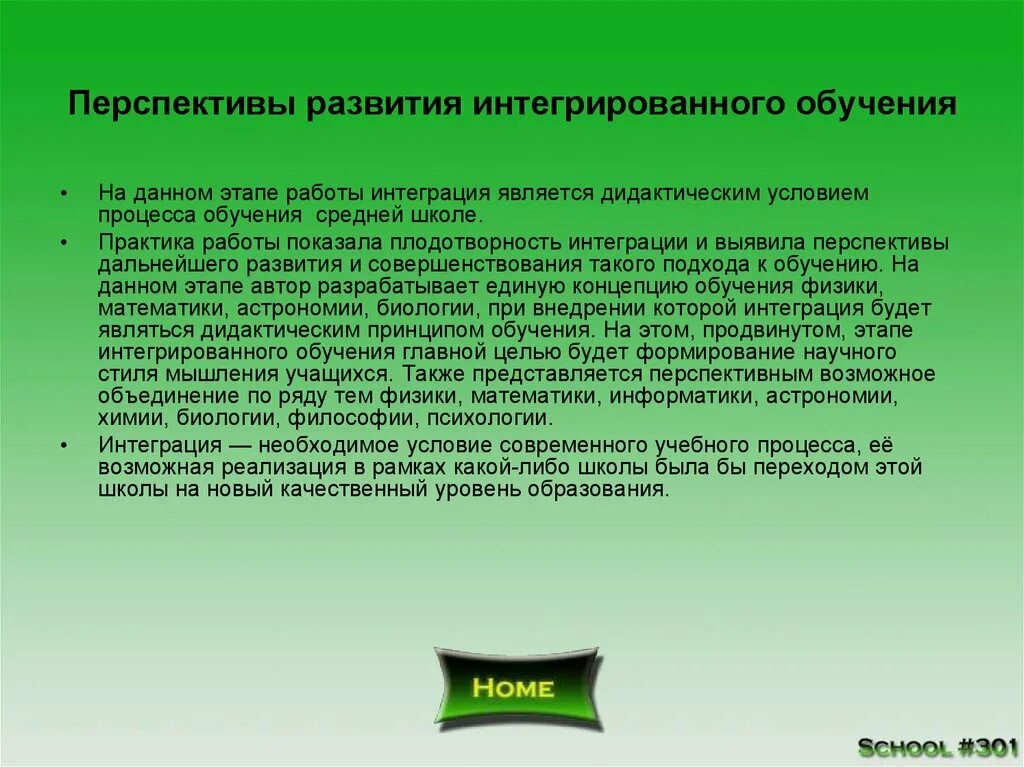 Перспективы развития интегрированного обучения

• На данном этапе работы интеграция является дидактическим условием процесса обучения средней школе.

• Практика работы показала плодотворность интеграции и выявила перспективы дальнейшего развития и совершенствования такого подхода к обучению. На данном этапе автор разрабатывает единую концепцию обучения физики, математики, астрономии, биологии, при внедрении которой интеграция будет являться дидактическим принципом обучения. На этом, продвинутом, этапе интегрированного обучения главной целью будет формирование научного стиля мышления учащихся. Также представляется перспективным возможное объединение по ряду тем физики, математики, информатики, астрономии, химии, биологии, философии, психологии.

• Интеграция — необходимое условие современного учебного процесса, её возможная реализация в рамках какой-либо школы была бы переходом этой школы на новый качественный уровень образования.

HOME

SCHOOL #301